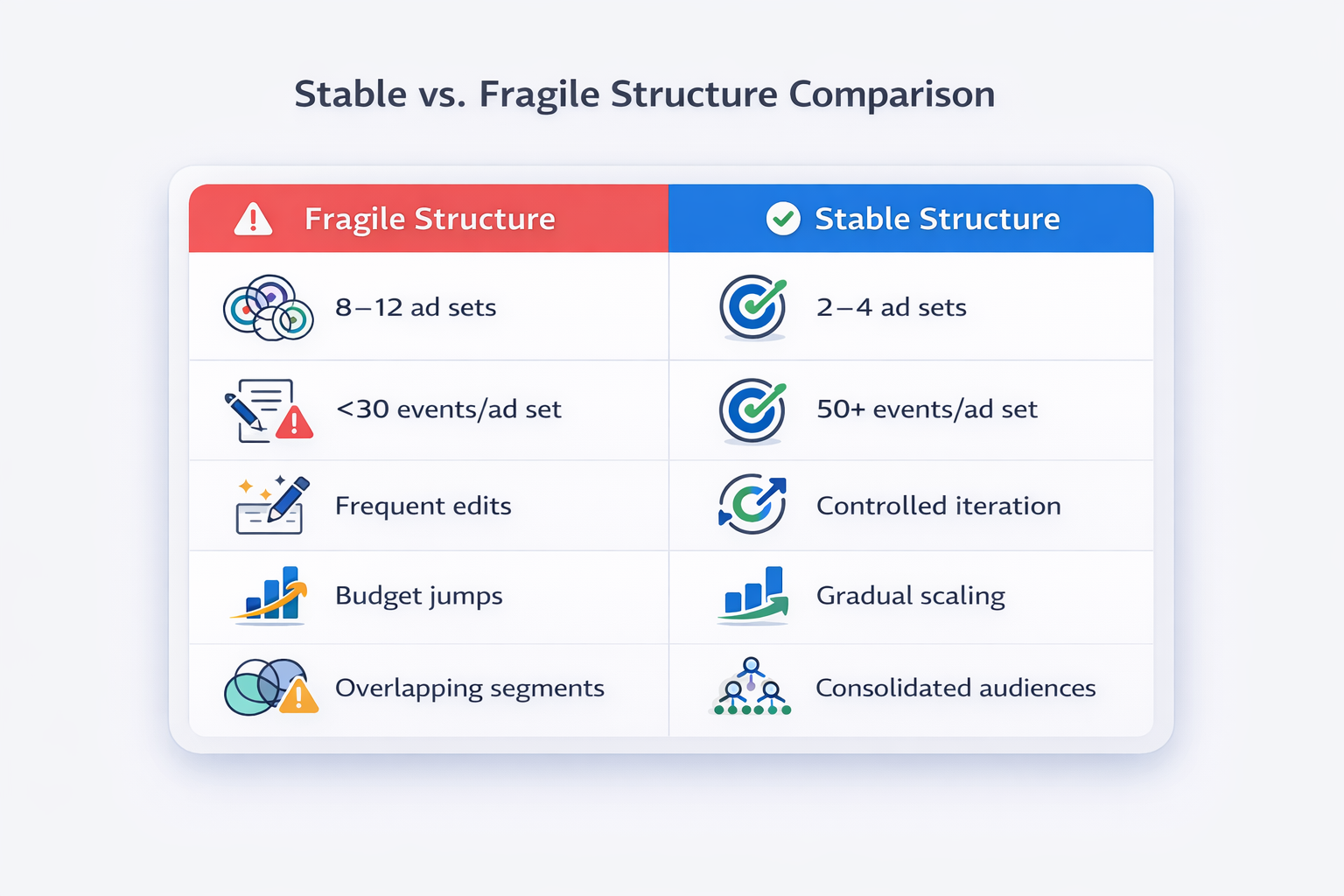 Stable vs. Fragile Structure Comparison

| Fragile Structure | Stable Structure |
|---|---|
| 8–12 ad sets | 2–4 ad sets |
| <30 events/ad set | 50+ events/ad set |
| Frequent edits | Controlled iteration |
| Budget jumps | Gradual scaling |
| Overlapping segments | Consolidated audiences |